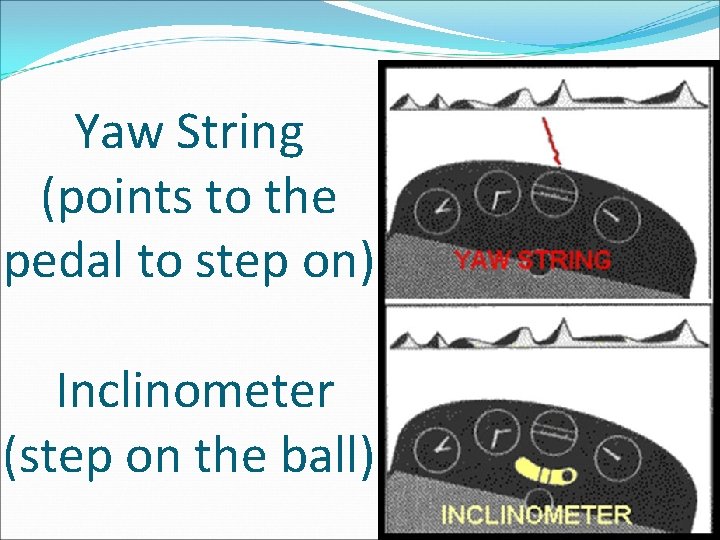 Yaw String (points to the pedal to step on)

Inclinometer (step on the ball)

YAW STRING

INCLINOMETER